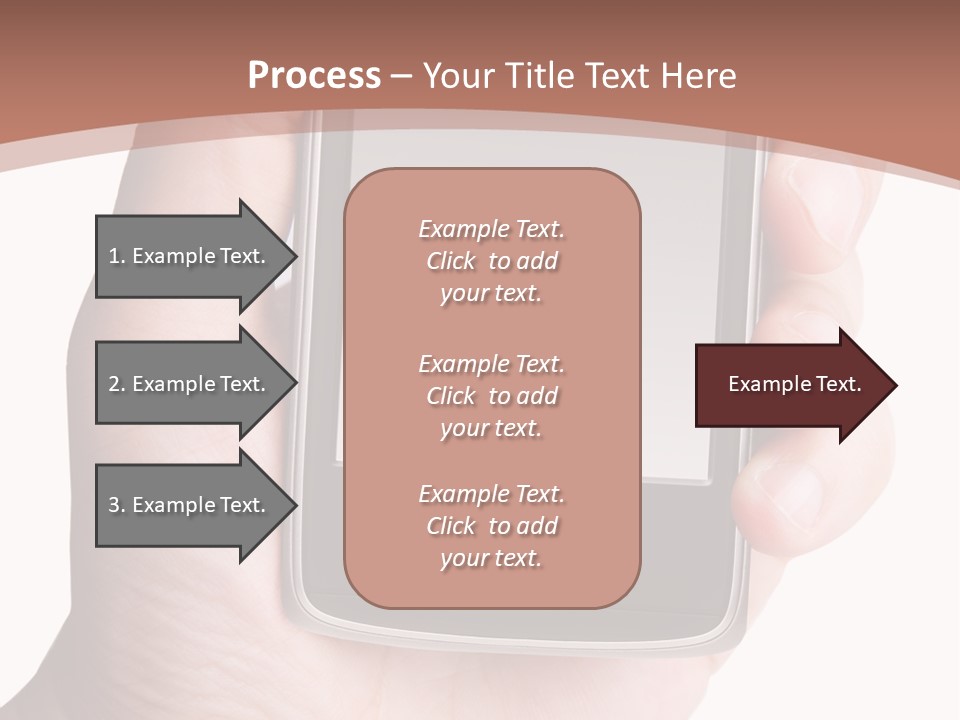 Process – Your Title Text Here

1. Example Text.

2. Example Text.

3. Example Text.

Example Text. Click to add your text.

Example Text. Click to add your text.

Example Text. Click to add your text.

Example Text.